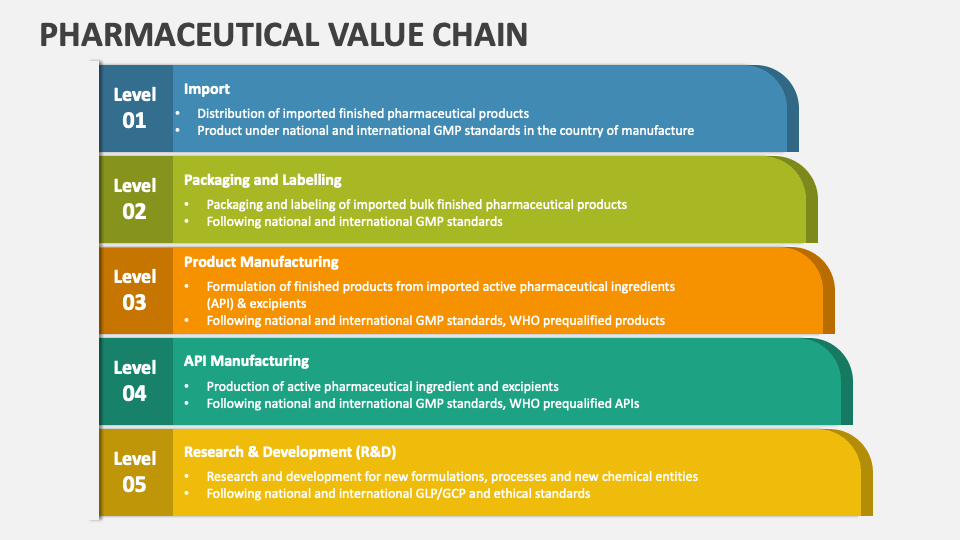 PHARMACEUTICAL VALUE CHAIN

Level 01

Import

• Distribution of imported finished pharmaceutical products
• Product under national and international GMP standards in the country of manufacture

Level 02

Packaging and Labelling

• Packaging and labeling of imported bulk finished pharmaceutical products
• Following national and international GMP standards

Level 03

Product Manufacturing

• Formulation of finished products from imported active pharmaceutical ingredients (API) & excipients
• Following national and international GMP standards, WHO prequalified products

Level 04

API Manufacturing

• Production of active pharmaceutical ingredient and excipients
• Following national and international GMP standards, WHO prequalified APIs

Level 05

Research & Development (R&D)

• Research and development for new formulations, processes and new chemical entities
• Following national and international GLP/GCP and ethical standards